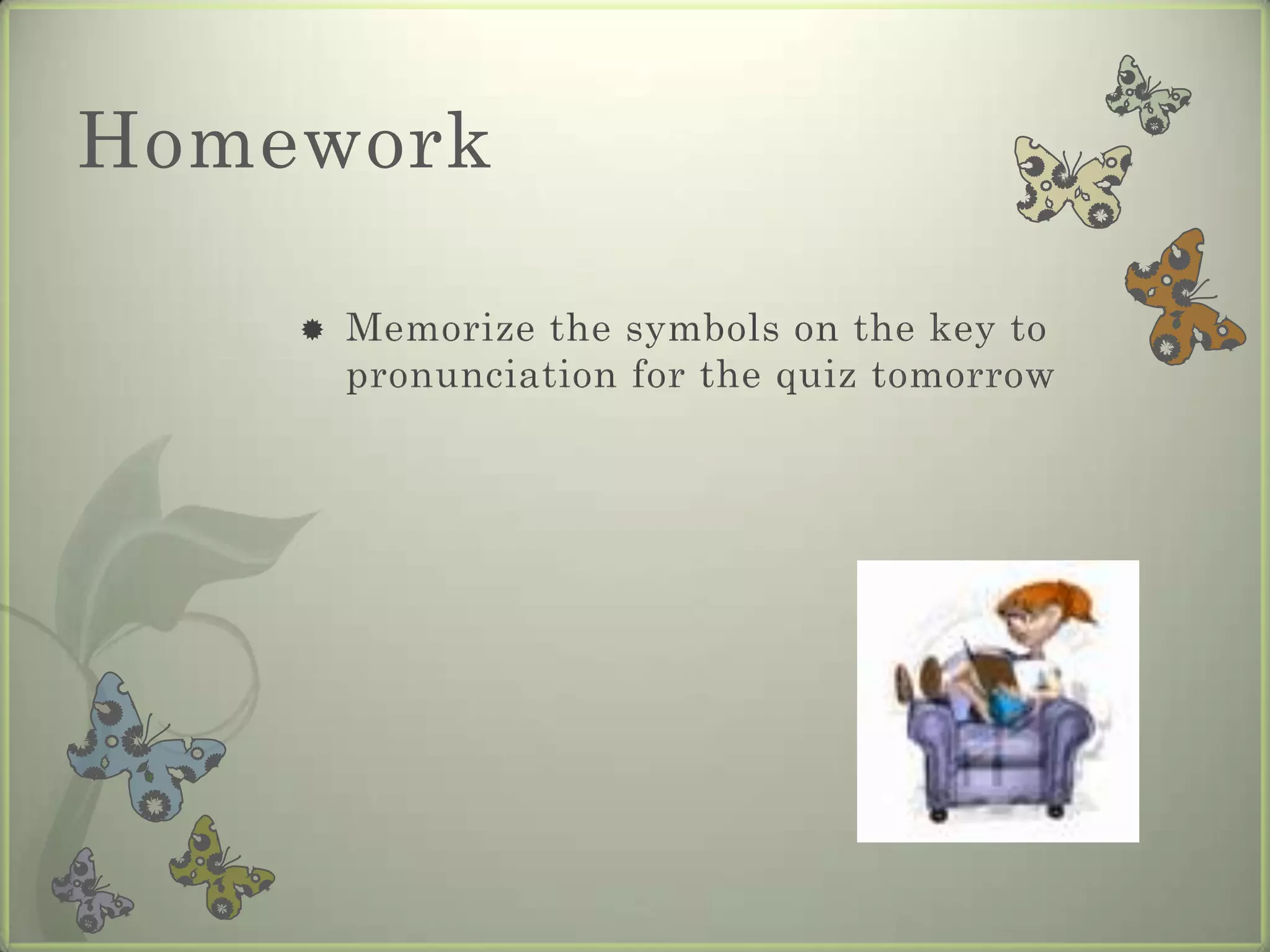 Homework

Memorize the symbols on the key to pronunciation for the quiz tomorrow